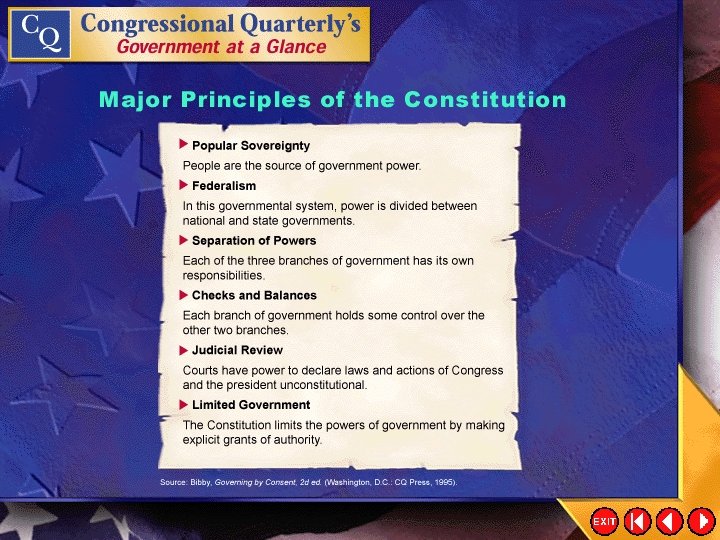 CQ Congressional Quarterly's
Government at a Glance

Major Principles of the Constitution

Popular Sovereignty

People are the source of government power.

Federalism

In this governmental system, power is divided between national and state governments.

Separation of Powers

Each of the three branches of government has its own responsibilities.

Checks and Balances

Each branch of government holds some control over the other two branches.

Judicial Review

Courts have power to declare laws and actions of Congress and the president unconstitutional.

Limited Government

The Constitution limits the powers of government by making explicit grants of authority.

Source: Bibby, Governing by Consent, 2d ed. (Washington, D.C.: CQ Press, 1995).

EXIT